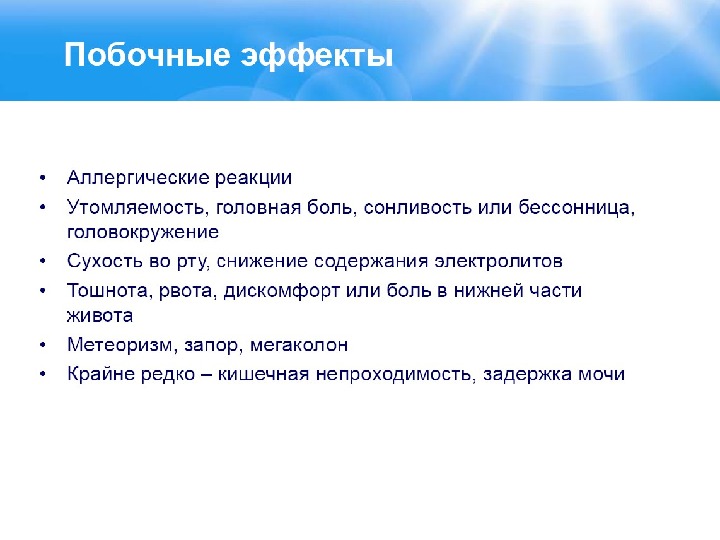 Побочные эффекты

• Аллергические реакции
• Утомляемость, головная боль, сонливость или бессонница, головокружение
• Сухость во рту, снижение содержания электролитов
• Тошнота, рвота, дискомфорт или боль в нижней части живота
• Метеоризм, запор, мегаколон
• Крайне редко – кишечная непроходимость, задержка мочи